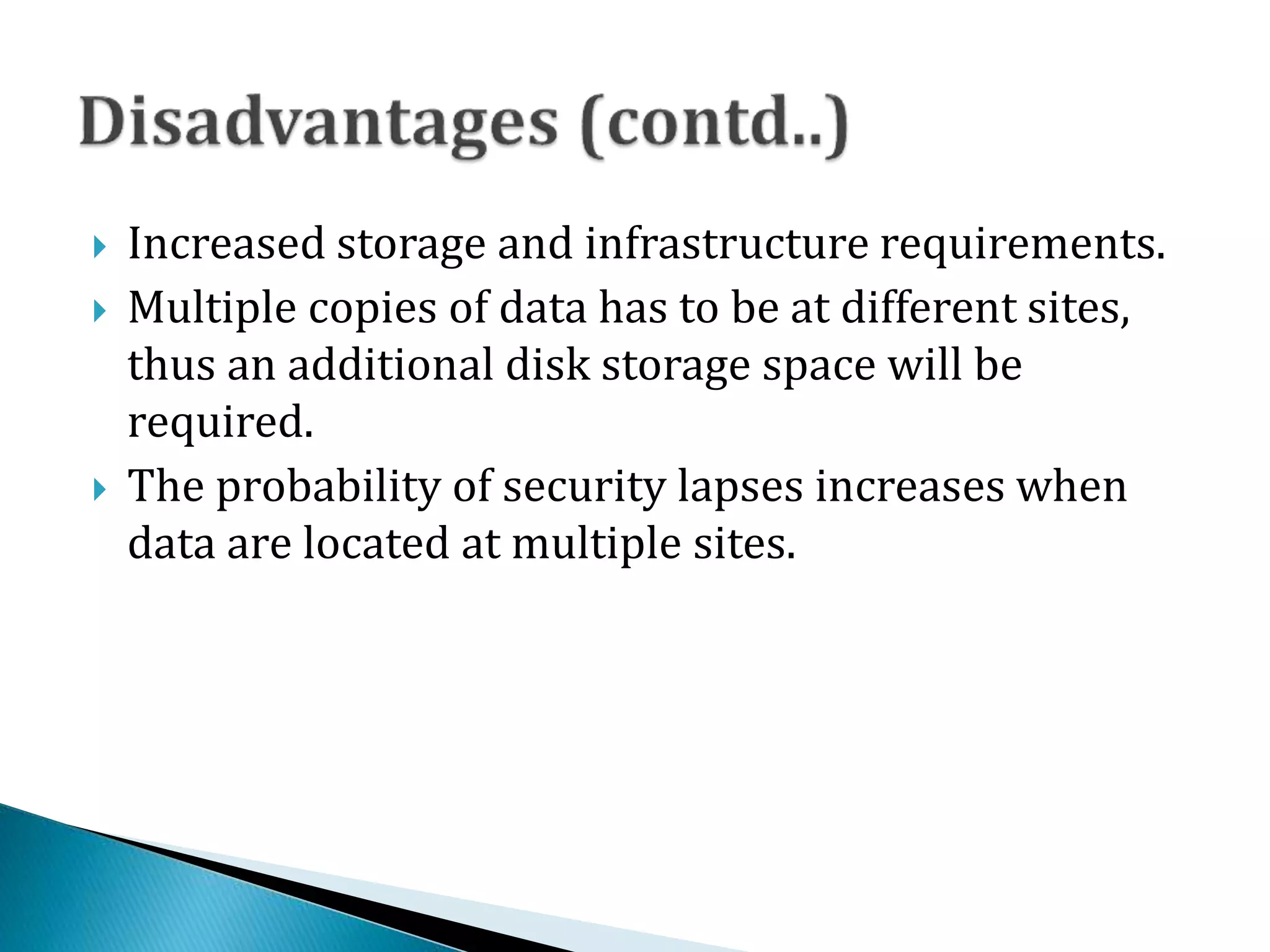 Disadvantages (contd..)

Increased storage and infrastructure requirements.

Multiple copies of data has to be at different sites, thus an additional disk storage space will be required.

The probability of security lapses increases when data are located at multiple sites.